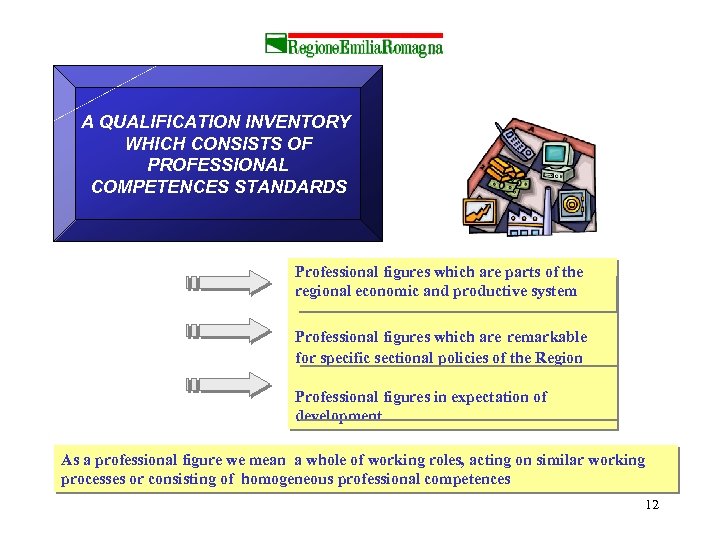 RegioneEmiliaRomagna

A QUALIFICATION INVENTORY WHICH CONSISTS OF PROFESSIONAL COMPETENCES STANDARDS

Professional figures which are parts of the regional economic and productive system

Professional figures which are remarkable for specific sectional policies of the Region

Professional figures in expectation of development

As a professional figure we mean a whole of working roles, acting on similar working processes or consisting of homogeneous professional competences

12